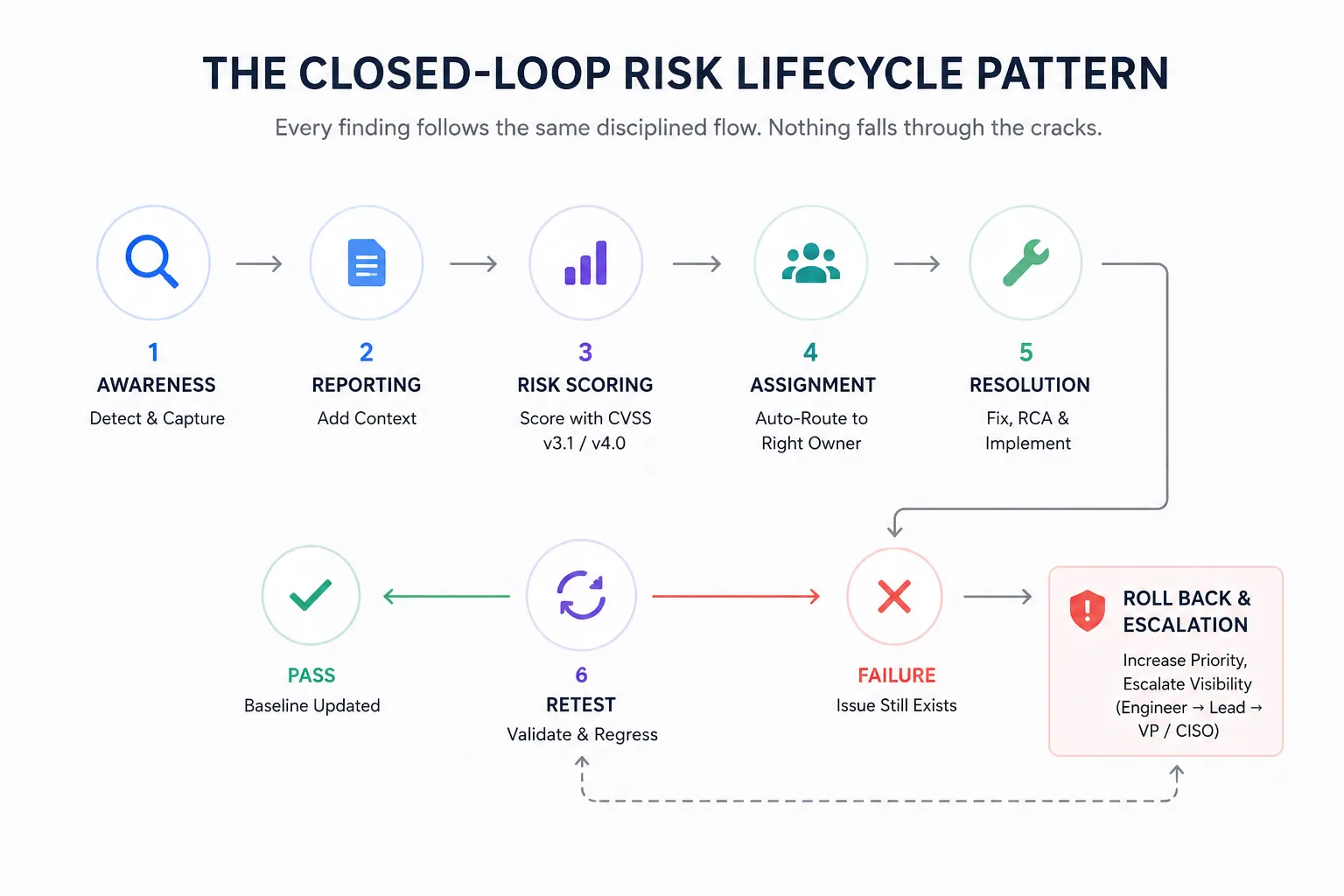 THE CLOSED-LOOP RISK LIFECYCLE PATTERN

Every finding follows the same disciplined flow. Nothing falls through the cracks.

1
AWARENESS
Detect & Capture

2
REPORTING
Add Context

3
RISK SCORING
Score with CVSS v3.1 / v4.0

4
ASSIGNMENT
Auto-Route to Right Owner

5
RESOLUTION
Fix, RCA & Implement

PASS
Baseline Updated

6
RETEST
Validate & Regress

FAILURE
Issue Still Exists

ROLL BACK & ESCALATION
Increase Priority, Escalate Visibility (Engineer → Lead → VP / CISO)